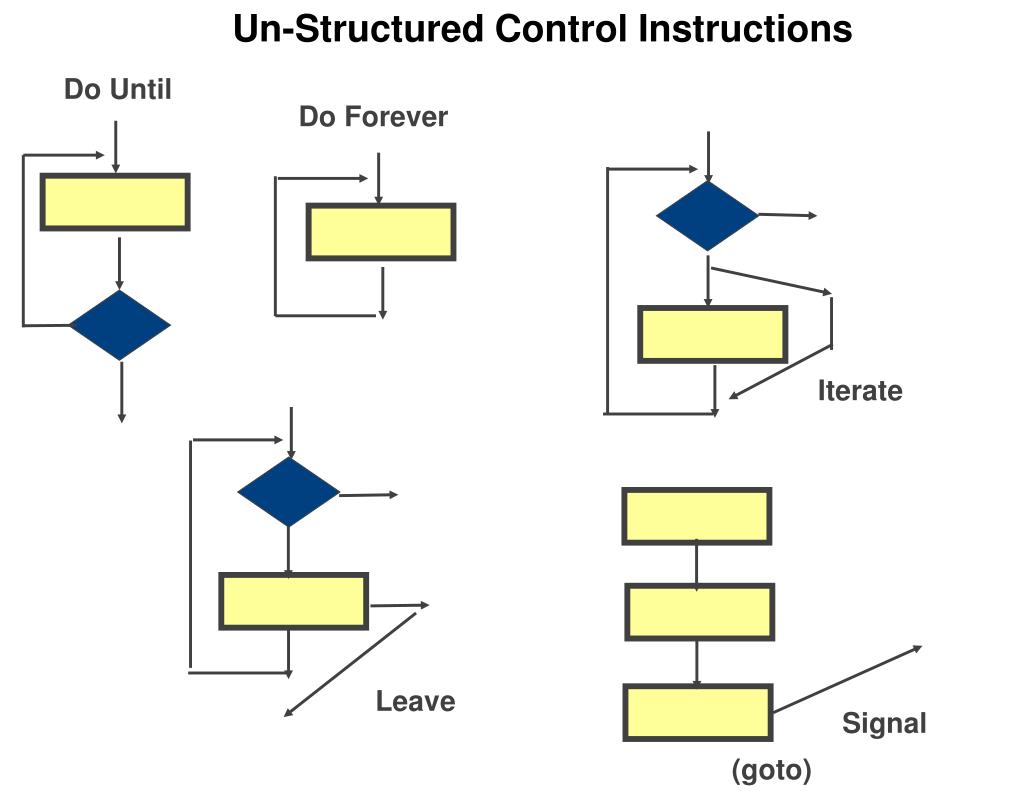 Un-Structured Control Instructions

Do Until

Do Forever

Iterate

Leave

Signal

(goto)